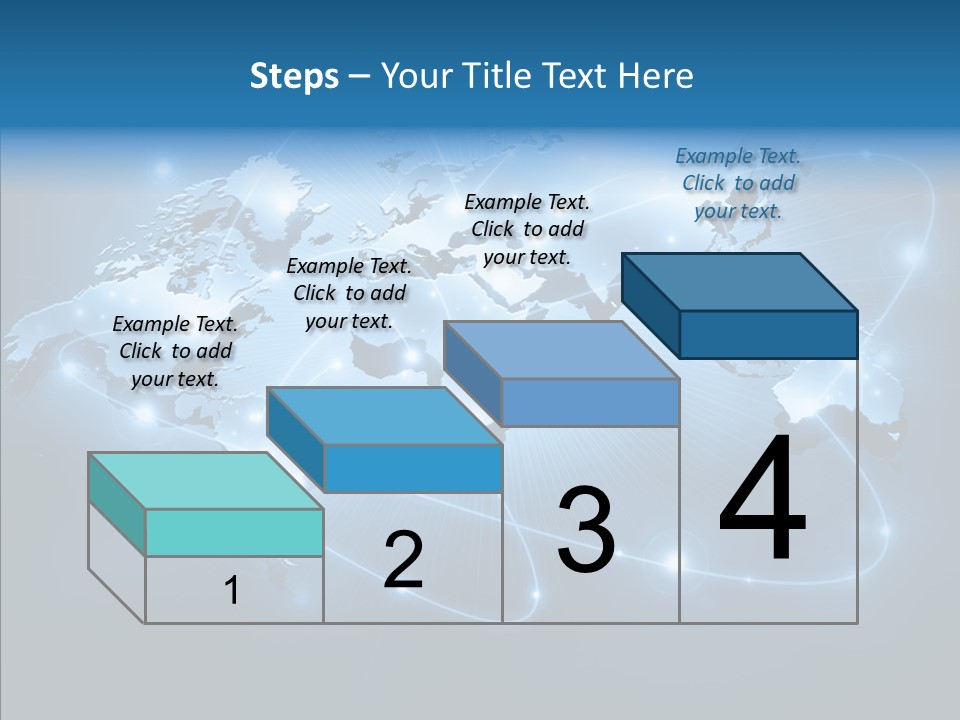 Steps – Your Title Text Here

Example Text. Click to add your text.

Example Text. Click to add your text.

Example Text. Click to add your text.

Example Text. Click to add your text.

1

2

3

4